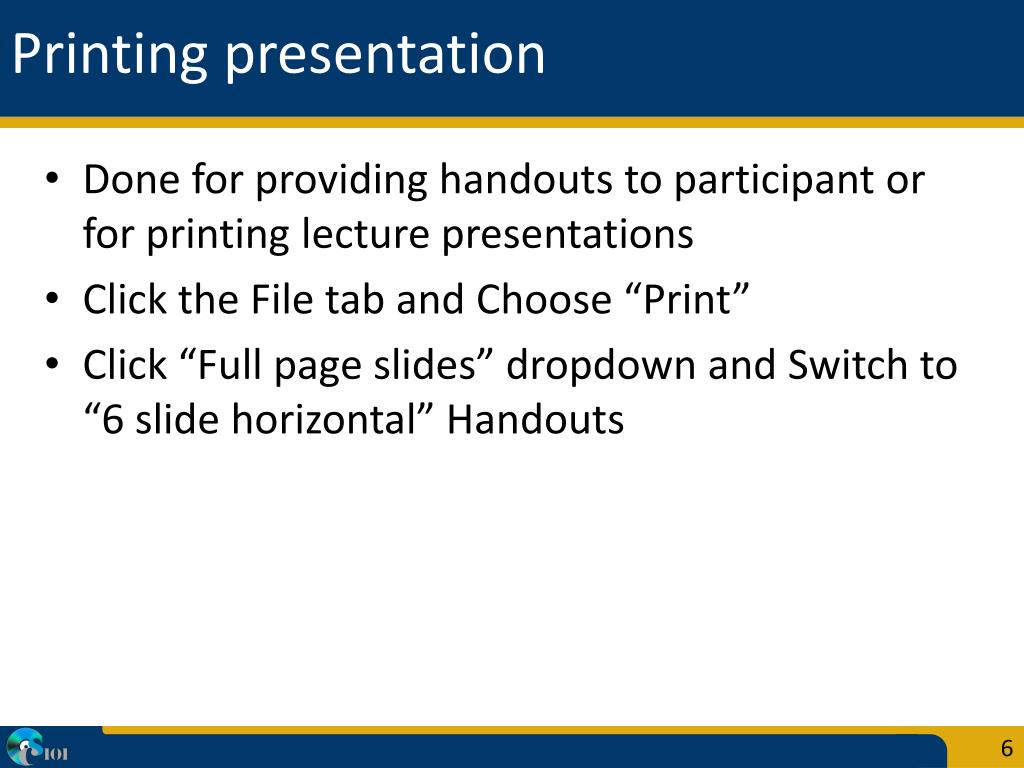 Printing presentation

• Done for providing handouts to participant or for printing lecture presentations
• Click the File tab and Choose “Print”
• Click “Full page slides” dropdown and Switch to “6 slide horizontal” Handouts

IOI

6